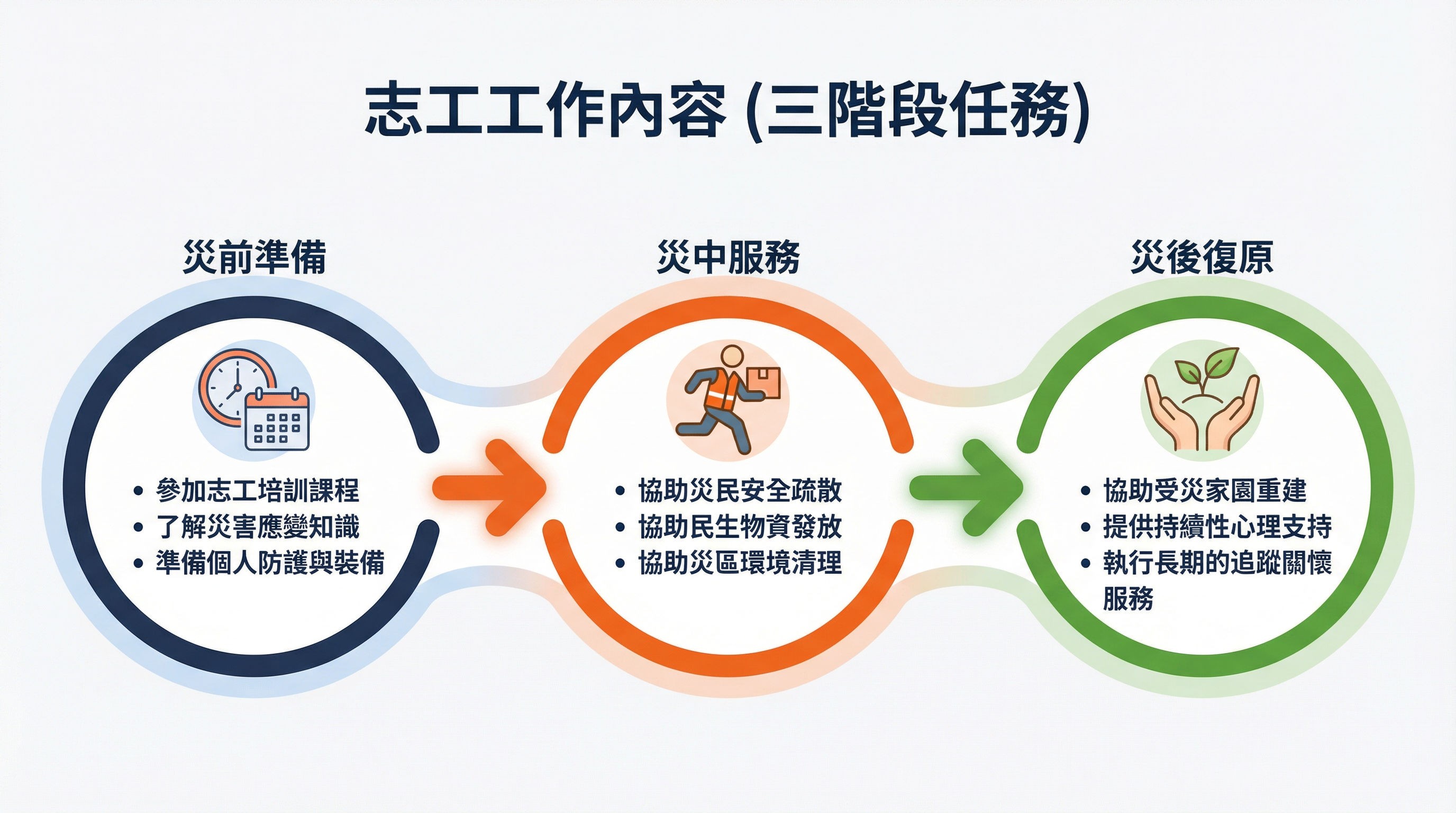 志工工作內容 (三階段任務)

災前準備

• 參加志工培訓課程
• 了解災害應變知識
• 準備個人防護與裝備

災中服務

• 協助災民安全疏散
• 協助民生物資發放
• 協助災區環境清理

災後復原

• 協助受災家園重建
• 提供持續性心理支持
• 執行長期的追蹤關懷服務